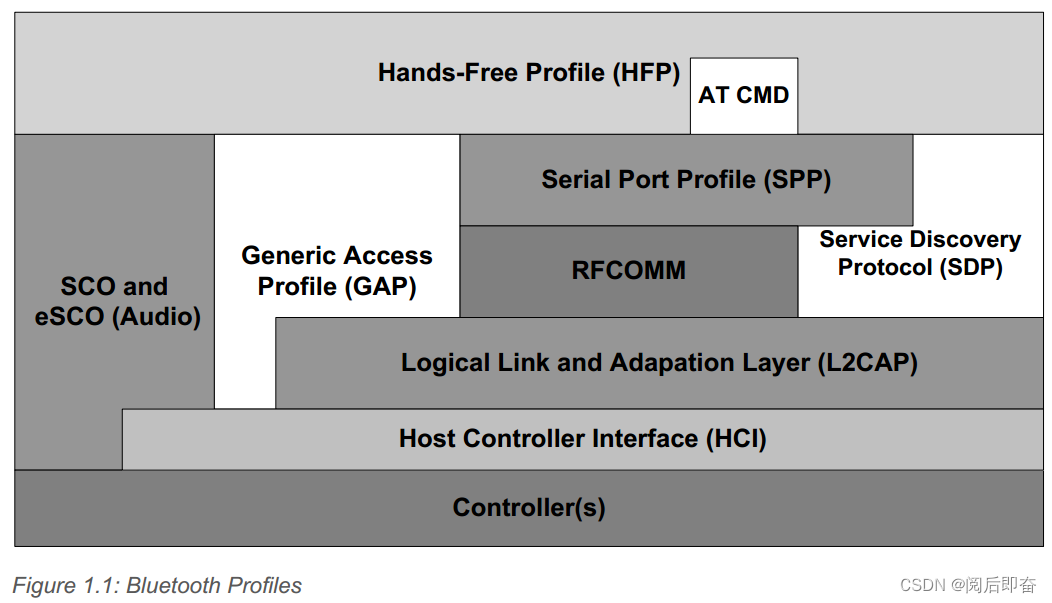 Hands-Free Profile (HFP)

AT CMD

Serial Port Profile (SPP)

SCO and eSCO (Audio)

Generic Access Profile (GAP)

RFCOMM

Service Discovery Protocol (SDP)

Logical Link and Adapation Layer (L2CAP)

Host Controller Interface (HCI)

Controller(s)

Figure 1.1: Bluetooth Profiles

CSDN @阅后即奋